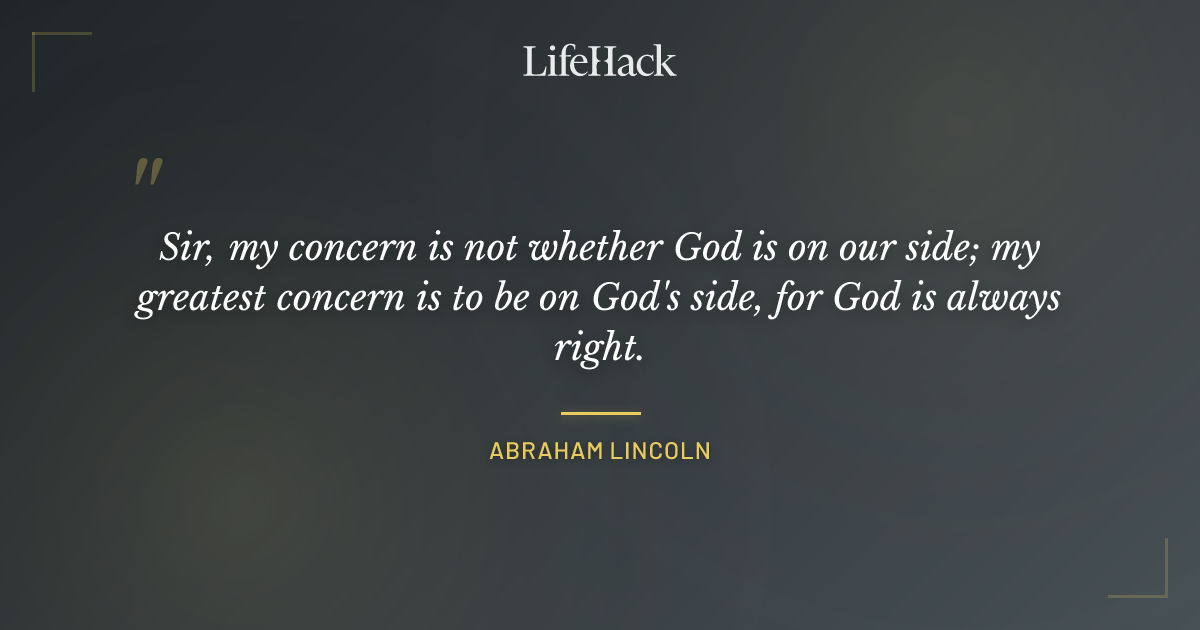 LifeHack

"

Sir, my concern is not whether God is on our side; my greatest concern is to be on God's side, for God is always right.

ABRAHAM LINCOLN